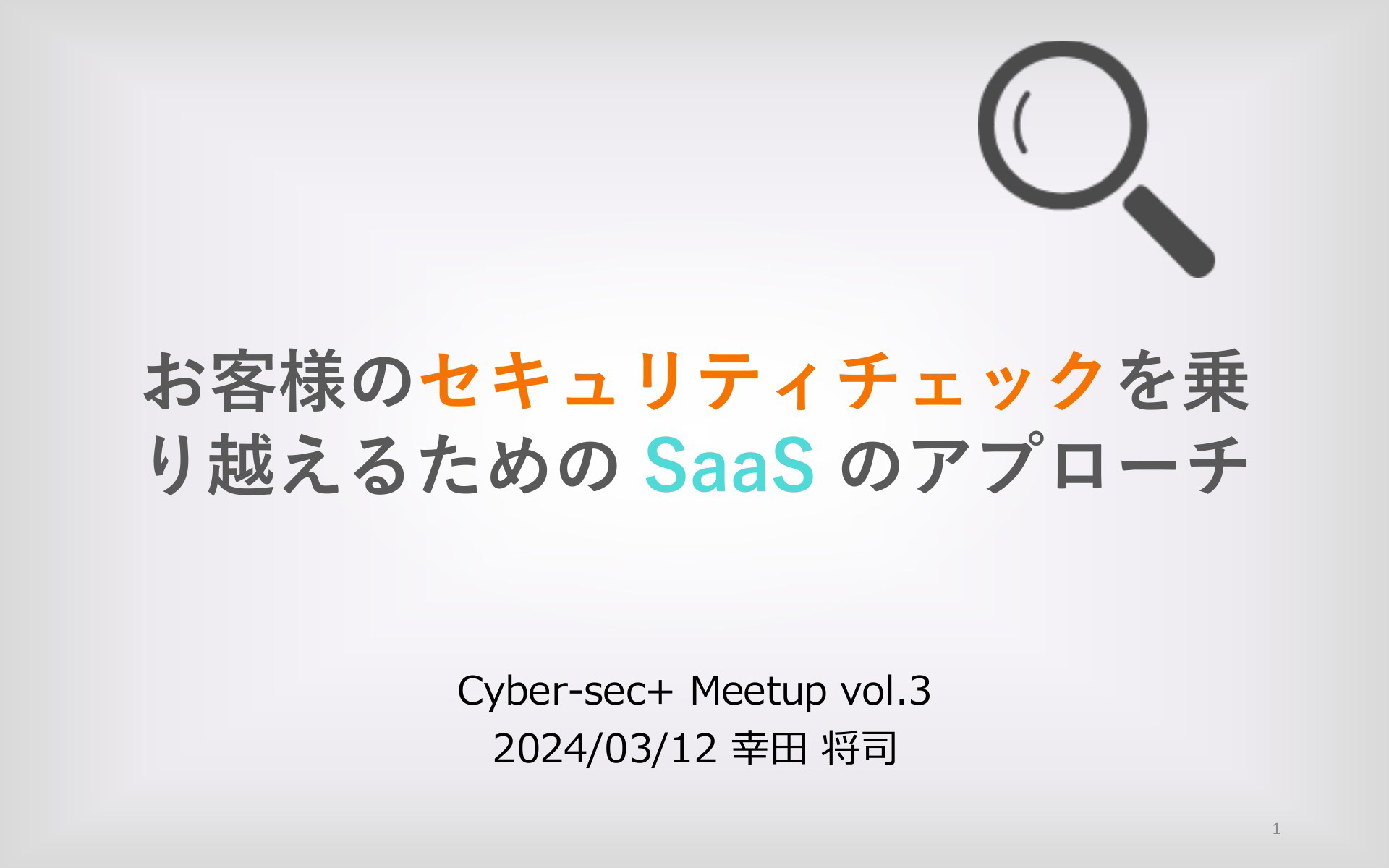 お客様のセキュリティチェックを乗り越えるための SaaS のアプローチ

Cyber-sec+ Meetup vol.3
2024/03/12 幸田 将司

1